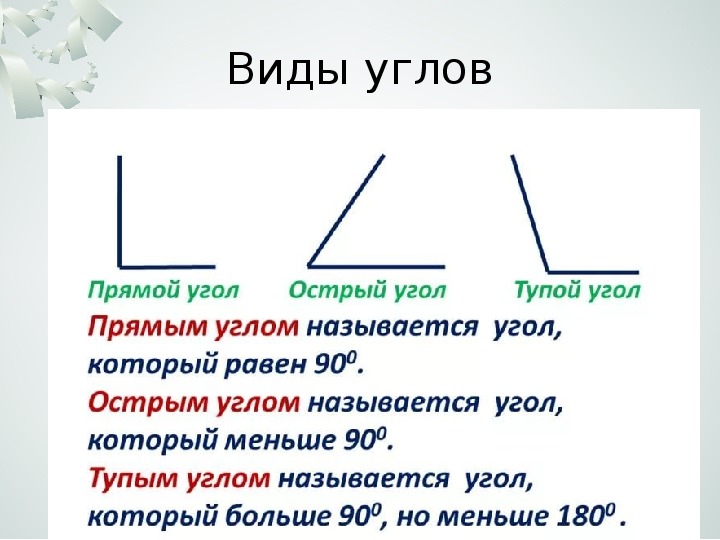 Виды углов

Прямой угол

Острый угол

Тупой угол

Прямым углом называется угол, который равен $90^0$.

Острым углом называется угол, который меньше $90^0$.

Тупым углом называется угол, который больше $90^0$, но меньше $180^0$.